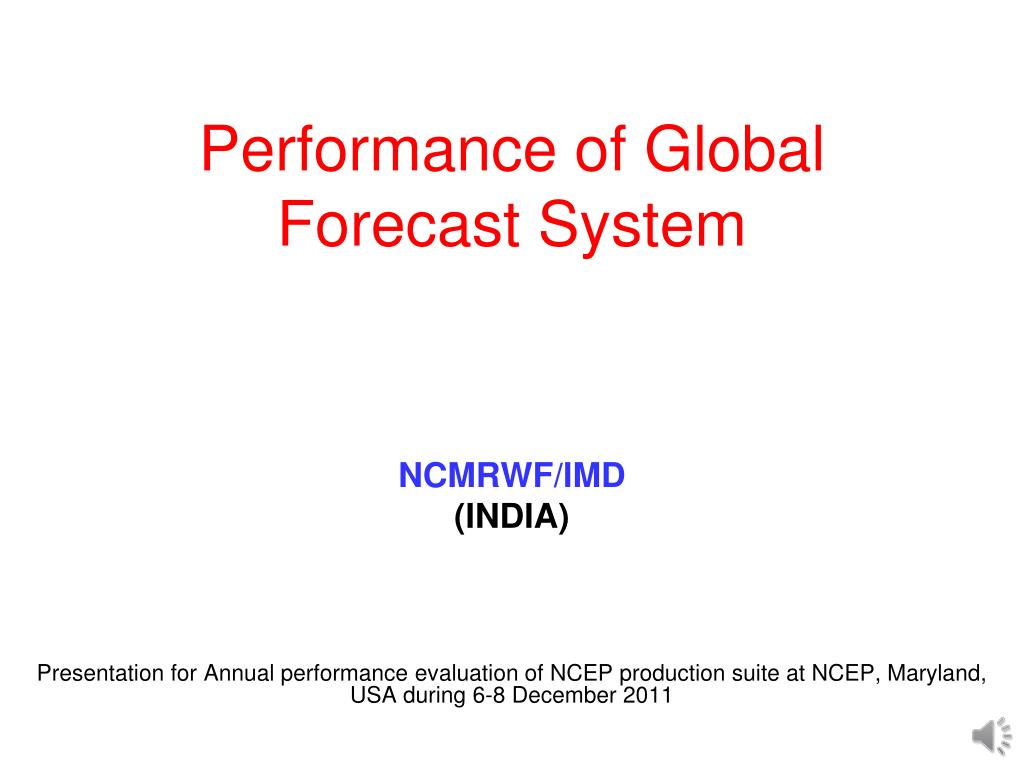 Performance of Global Forecast System

NCMRWF/IMD
(INDIA)

Presentation for Annual performance evaluation of NCEP production suite at NCEP, Maryland, USA during 6-8 December 2011